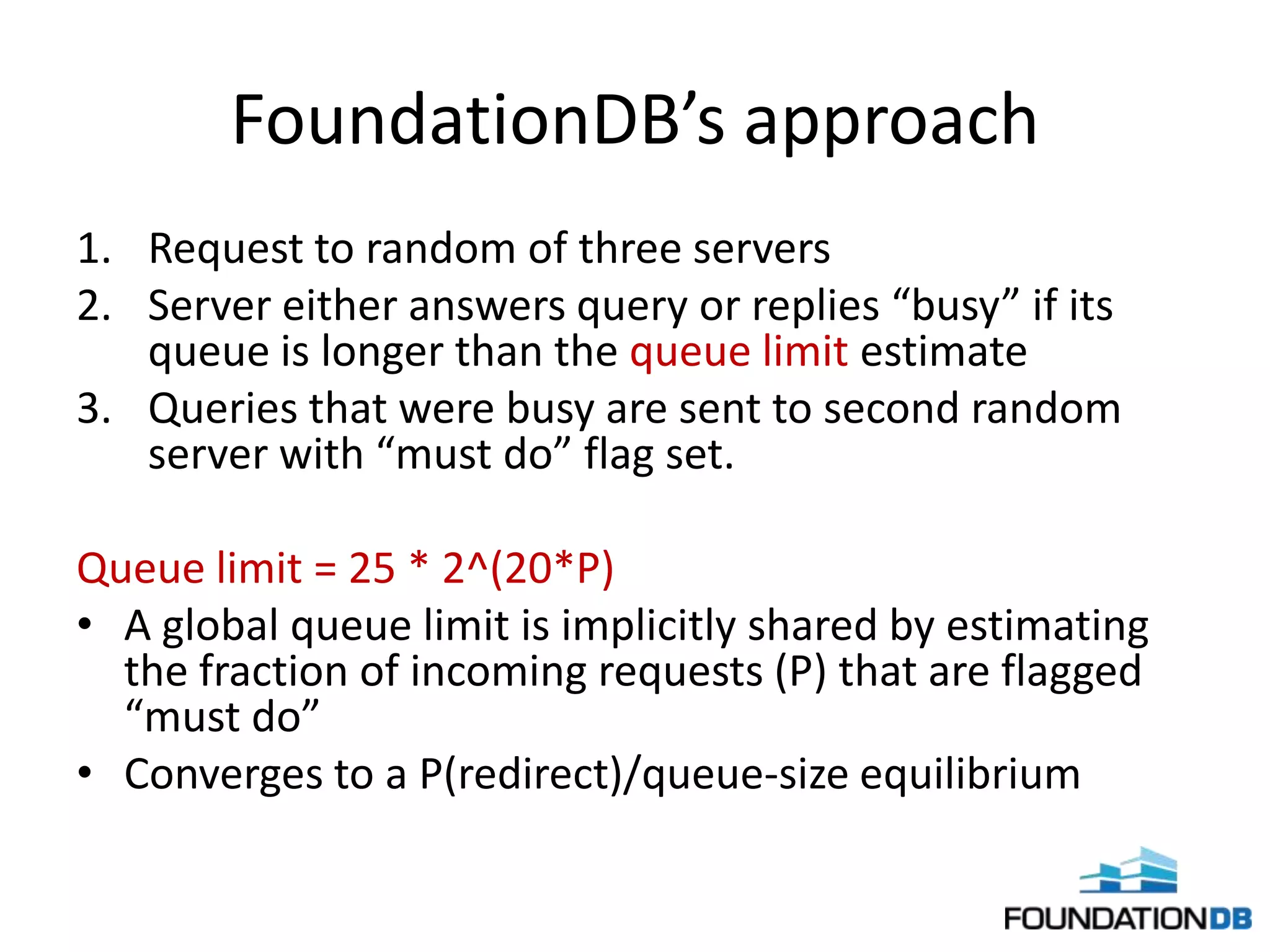 FoundationDB’s approach

1. Request to random of three servers
2. Server either answers query or replies “busy” if its queue is longer than the queue limit estimate
3. Queries that were busy are sent to second random server with “must do” flag set.

Queue limit = 25 * 2^(20*P)
• A global queue limit is implicitly shared by estimating the fraction of incoming requests (P) that are flagged “must do”
• Converges to a P(redirect)/queue-size equilibrium

FOUNDATIONDB